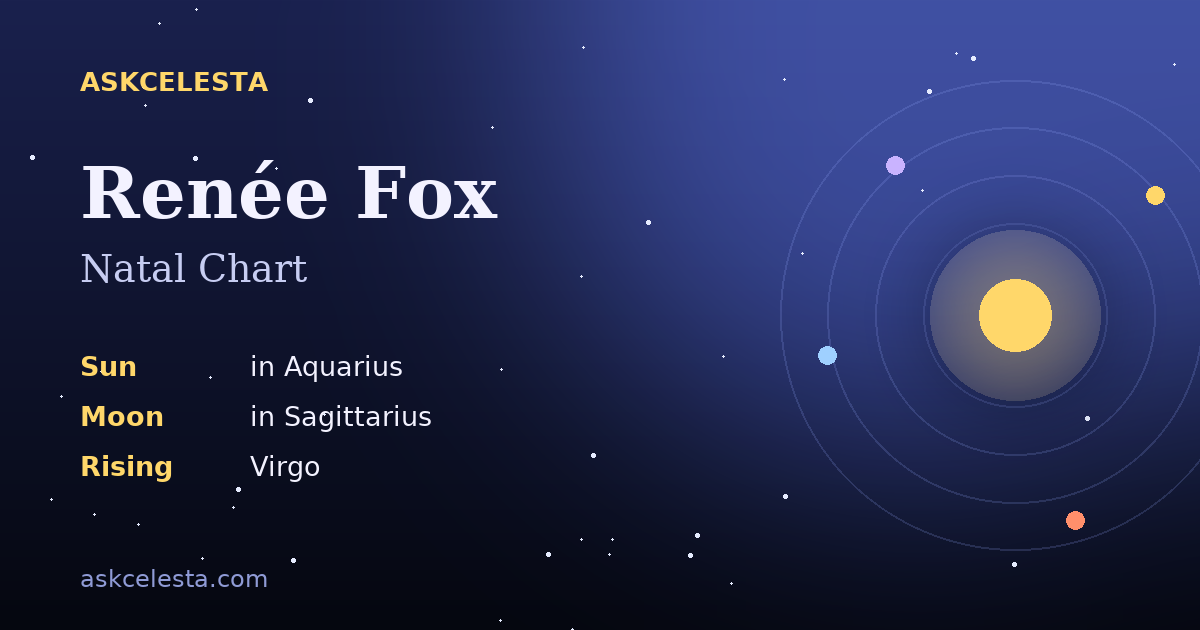 ASKCELESTA

Renée Fox

Natal Chart

Sun in Aquarius
Moon in Sagittarius
Rising Virgo

askcelesta.com